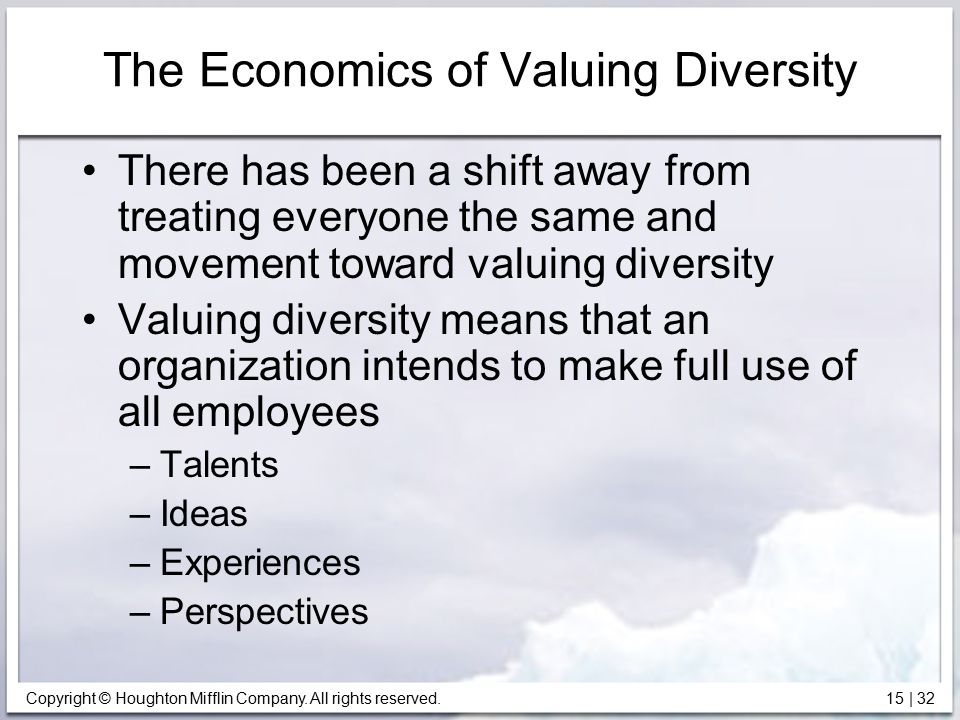 The Economics of Valuing Diversity

• There has been a shift away from treating everyone the same and movement toward valuing diversity

• Valuing diversity means that an organization intends to make full use of all employees
– Talents
– Ideas
– Experiences
– Perspectives

Copyright © Houghton Mifflin Company. All rights reserved.

15 | 32